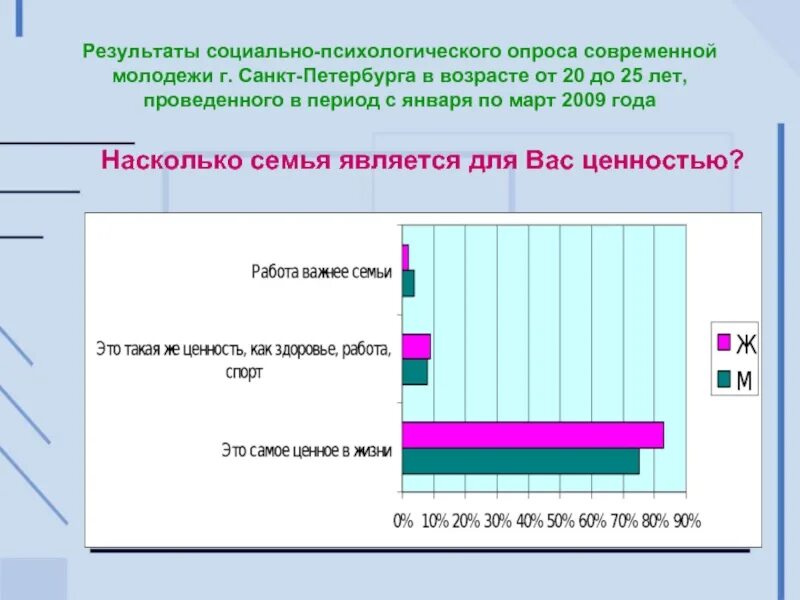 Результаты социально-психологического опроса современной молодежи г. Санкт-Петербурга в возрасте от 20 до 25 лет, проведенного в период с января по март 2009 года

Насколько семья является для Вас ценностью?

Работа важнее семьи

Это такая же ценность, как здоровье, работа, спорт

Это самое ценное в жизни

0% 10% 20% 30% 40% 50% 60% 70% 80% 90%

Ж

М